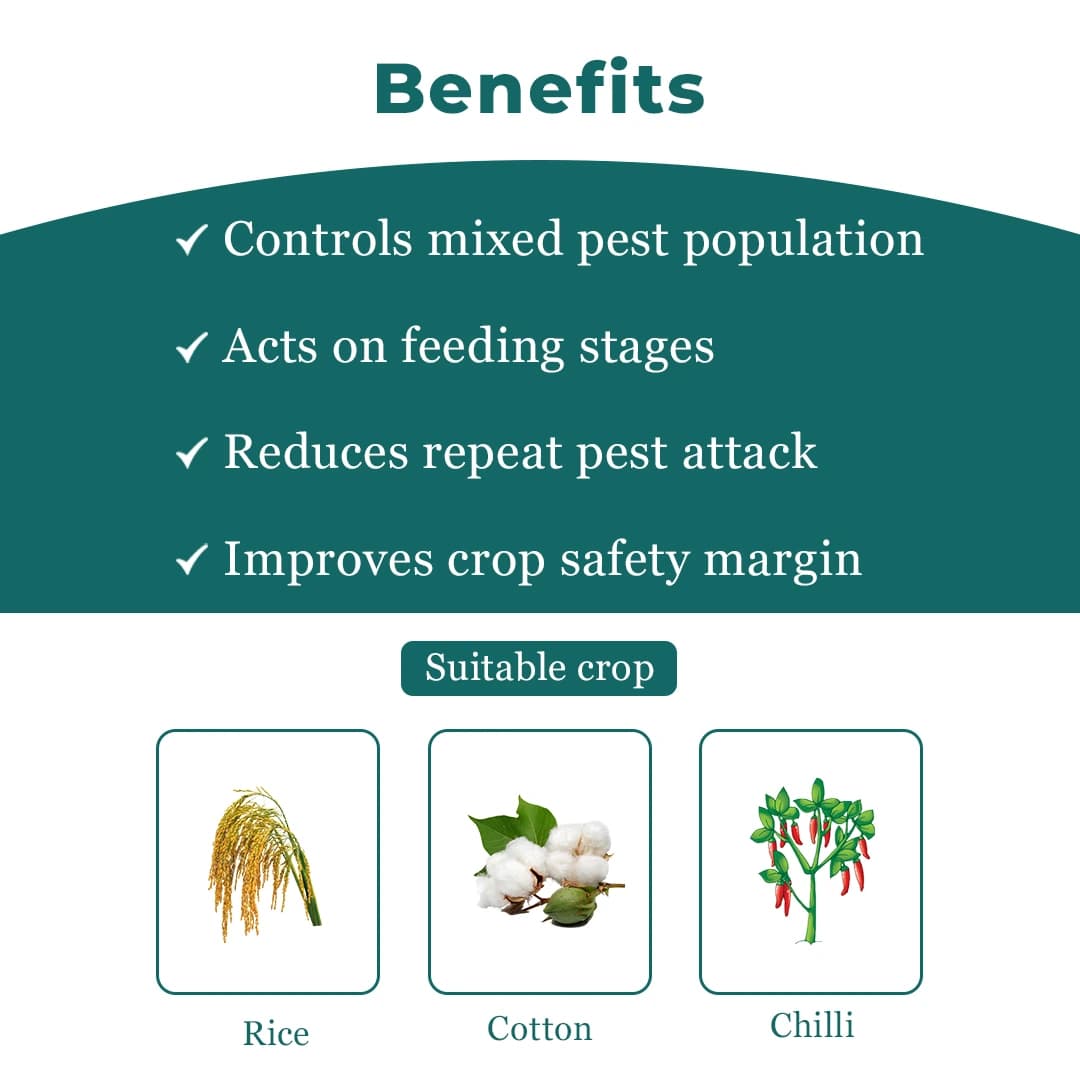 Benefits

✓ Controls mixed pest population

✓ Acts on feeding stages

✓ Reduces repeat pest attack

✓ Improves crop safety margin

Suitable crop

Rice

Cotton

Chilli